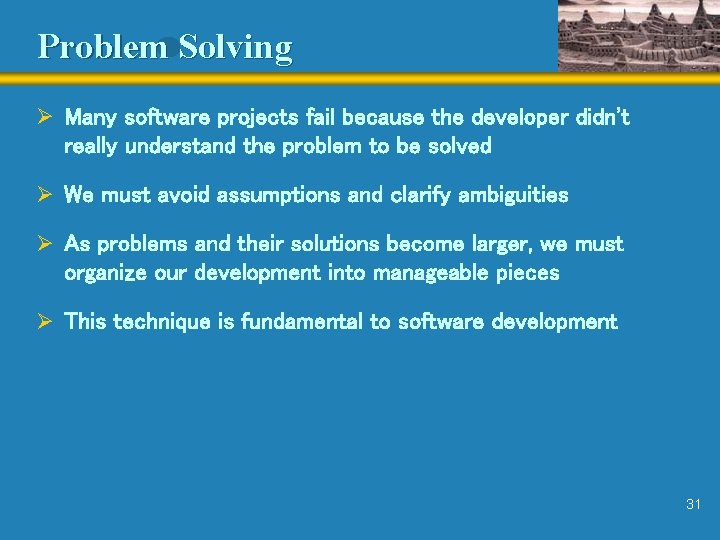 Problem Solving

➢ Many software projects fail because the developer didn't really understand the problem to be solved

➢ We must avoid assumptions and clarify ambiguities

➢ As problems and their solutions become larger, we must organize our development into manageable pieces

➢ This technique is fundamental to software development

31